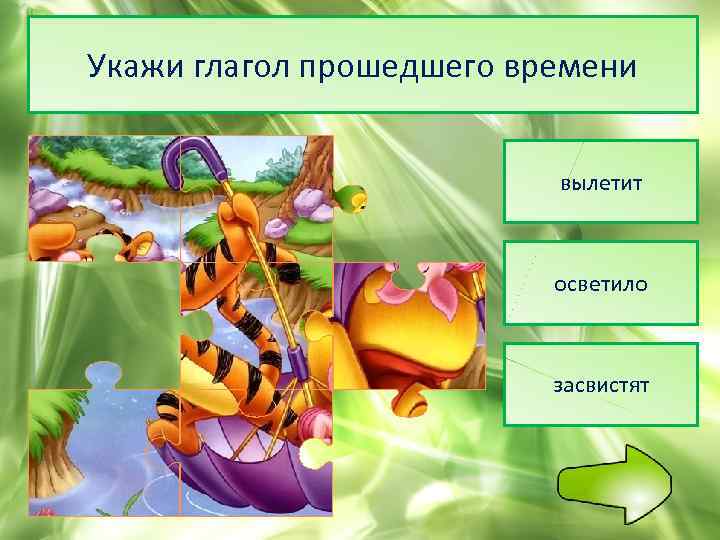 Укажи глагол прошедшего времени

вылетит

осветило

засвистят